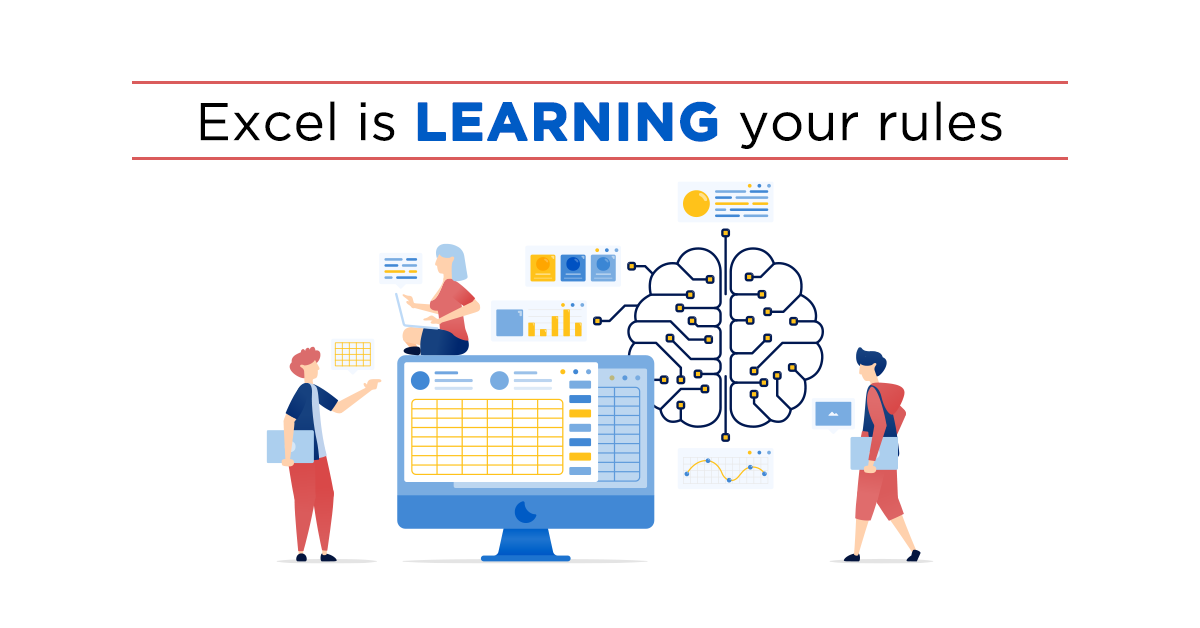 Excel is LEARNING your rules